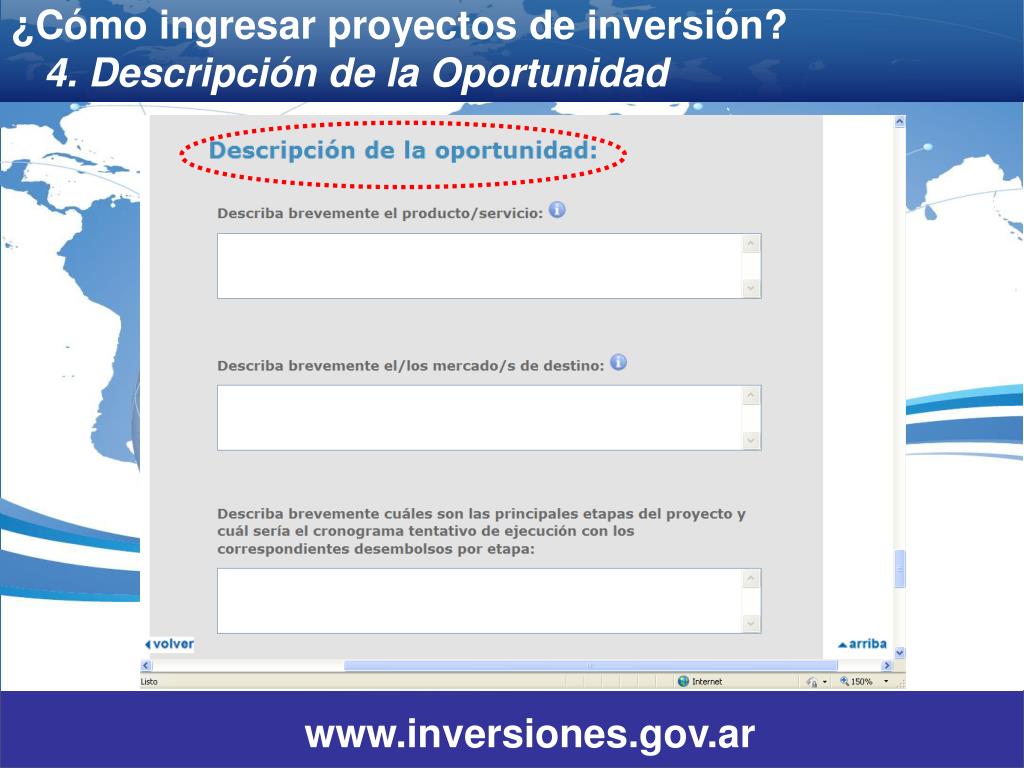 ¿Cómo ingresar proyectos de inversión?
4. Descripción de la Oportunidad

Descripción de la oportunidad:

Describa brevemente el producto/servicio:

Describa brevemente el/los mercado/s de destino:

Describa brevemente cuáles son las principales etapas del proyecto y cuál sería el cronograma tentativo de ejecución con los correspondientes desembolsos por etapa:

volver

arriba

Listo

Internet

150%

www.inversiones.gov.ar